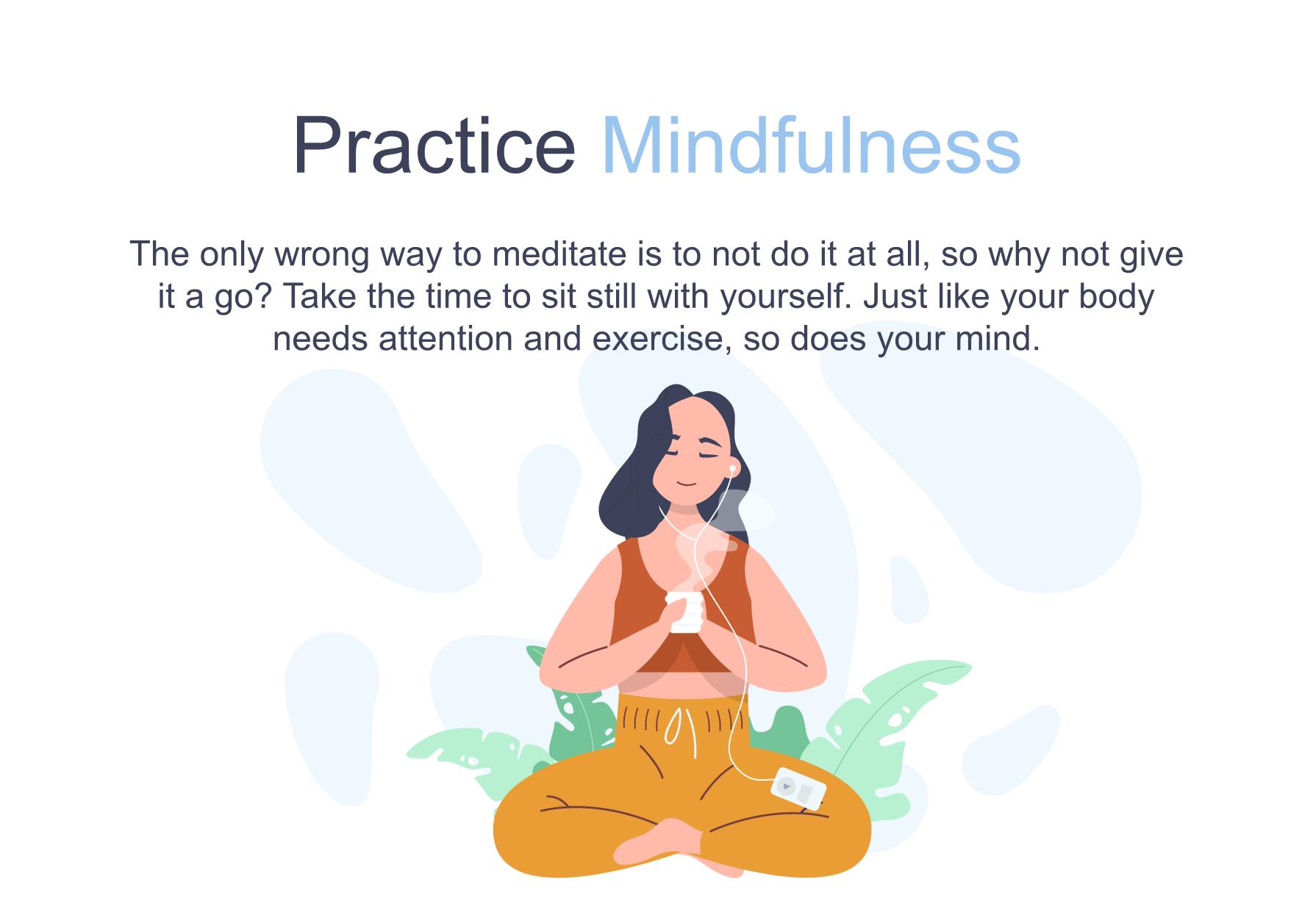 Practice Mindfulness

The only wrong way to meditate is to not do it at all, so why not give it a go? Take the time to sit still with yourself. Just like your body needs attention and exercise, so does your mind.